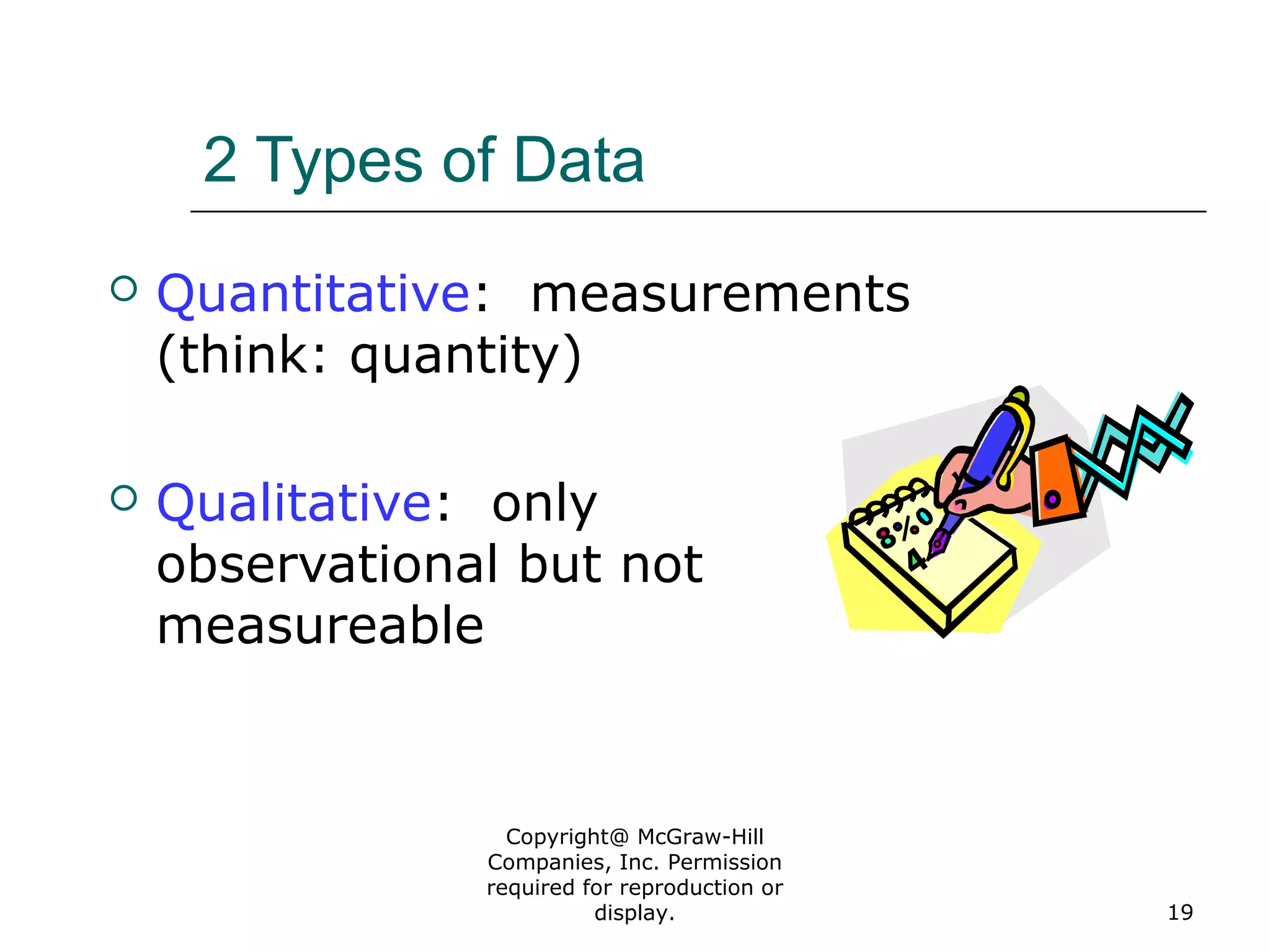 2 Types of Data

Quantitative: measurements (think: quantity)

Qualitative: only observational but not measureable

8%0
4

Copyright@ McGraw-Hill Companies, Inc. Permission required for reproduction or display.

19